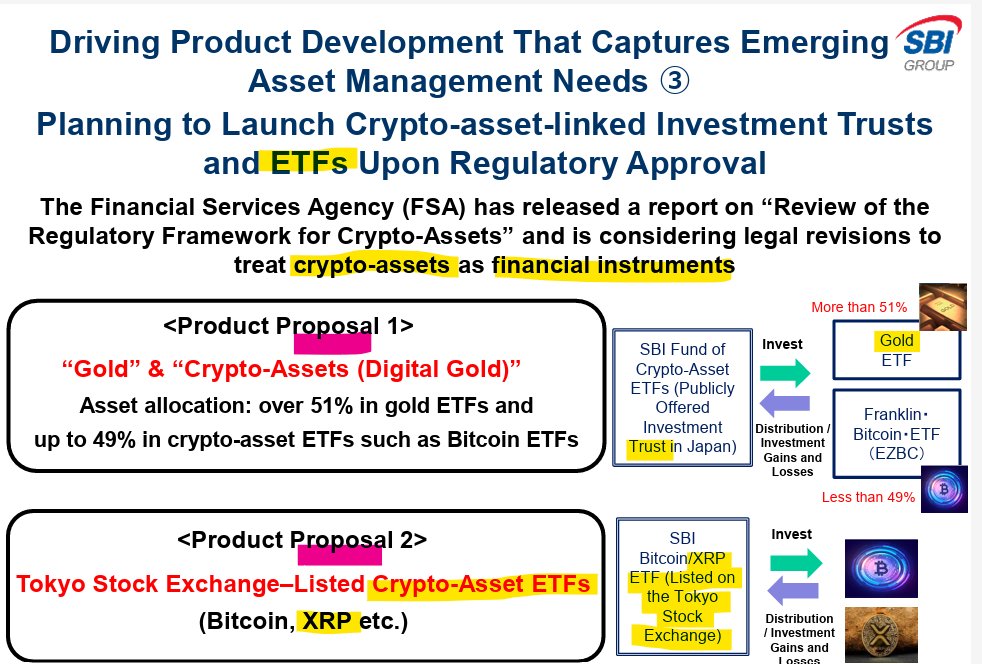 Driving Product Development That Captures Emerging Asset Management Needs ③

SBI GROUP

Planning to Launch Crypto-asset-linked Investment Trusts and ETFs Upon Regulatory Approval

The Financial Services Agency (FSA) has released a report on “Review of the Regulatory Framework for Crypto-Assets” and is considering legal revisions to treat crypto-assets as financial instruments

<Product Proposal 1>
“Gold” & “Crypto-Assets (Digital Gold)”
Asset allocation: over 51% in gold ETFs and up to 49% in crypto-asset ETFs such as Bitcoin ETFs

SBI Fund of Crypto-Asset ETFs (Publicly Offered Investment Trust in Japan)

Invest

Distribution / Investment Gains and Losses

More than 51%

Gold ETF

Franklin・Bitcoin・ETF (EZBC)

Less than 49%

<Product Proposal 2>
Tokyo Stock Exchange–Listed Crypto-Asset ETFs
(Bitcoin, XRP etc.)

SBI Bitcoin/XRP ETF (Listed on the Tokyo Stock Exchange)

Invest

Distribution / Investment Gains and Losses